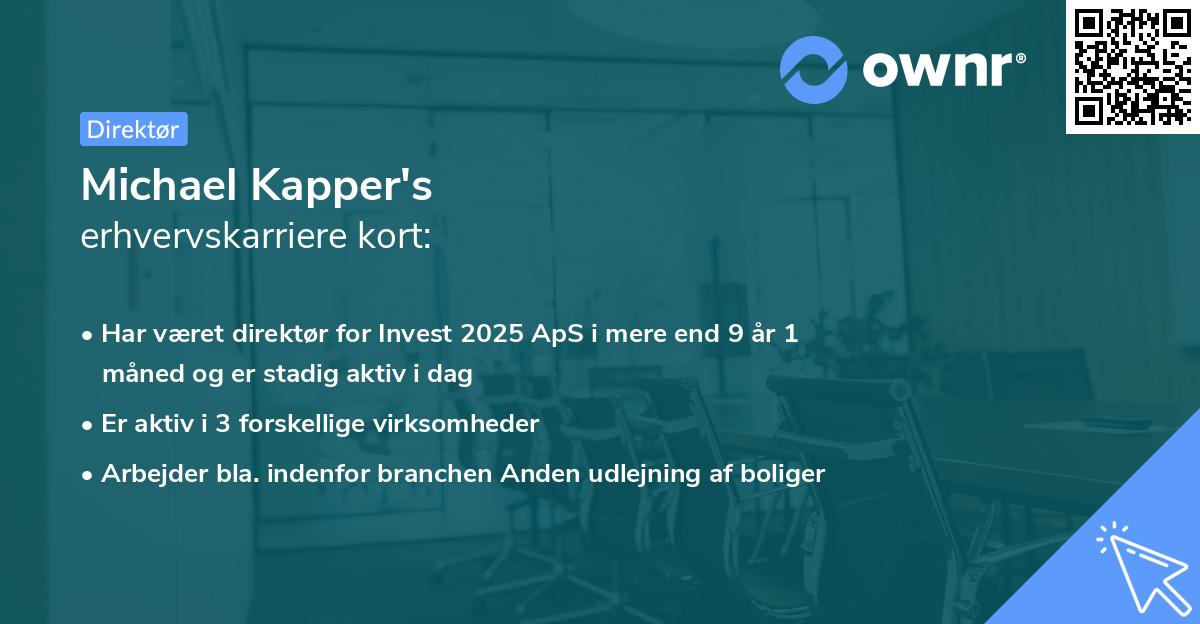 ownr®

Direktør

Michael Kapper's
erhvervskarriere kort:

• Har været direktør for Invest 2025 ApS i mere end 9 år 1 måned og er stadig aktiv i dag
• Er aktiv i 3 forskellige virksomheder
• Arbejder bla. indenfor branchen Anden udlejning af boliger